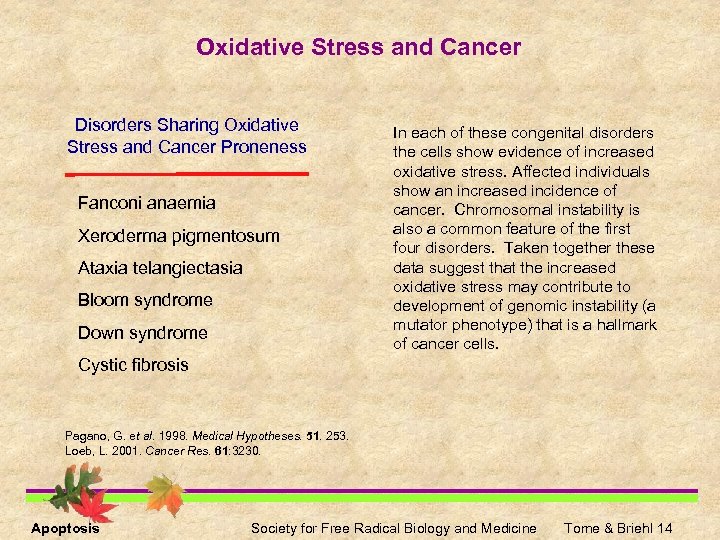 Oxidative Stress and Cancer

Disorders Sharing Oxidative Stress and Cancer Proneness

Fanconi anaemia

Xeroderma pigmentosum

Ataxia telangiectasia

Bloom syndrome

Down syndrome

Cystic fibrosis

In each of these congenital disorders the cells show evidence of increased oxidative stress. Affected individuals show an increased incidence of cancer. Chromosomal instability is also a common feature of the first four disorders. Taken together these data suggest that the increased oxidative stress may contribute to development of genomic instability (a mutator phenotype) that is a hallmark of cancer cells.

Pagano, G. et al. 1998. Medical Hypotheses. 51. 253.
Loeb, L. 2001. Cancer Res. 61:3230.

Apoptosis

Society for Free Radical Biology and Medicine

Tome & Briehl 14